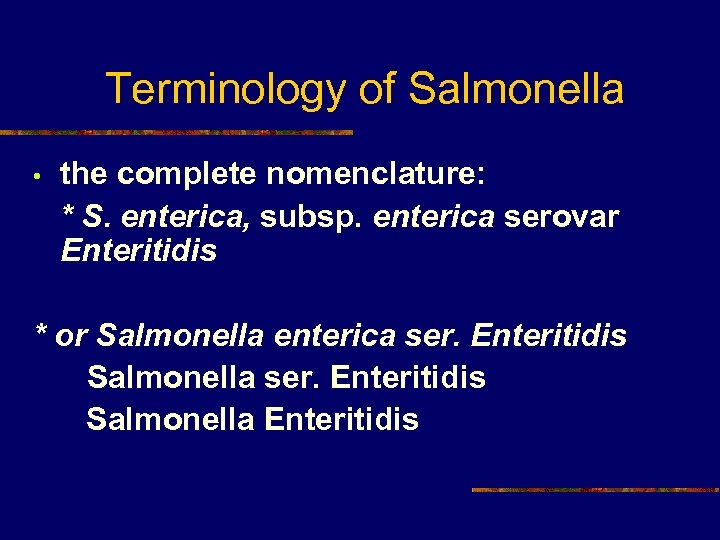 Terminology of Salmonella

• the complete nomenclature:

* S. enterica, subsp. enterica serovar Enteritidis

* or Salmonella enterica ser. Enteritidis

Salmonella ser. Enteritidis

Salmonella Enteritidis